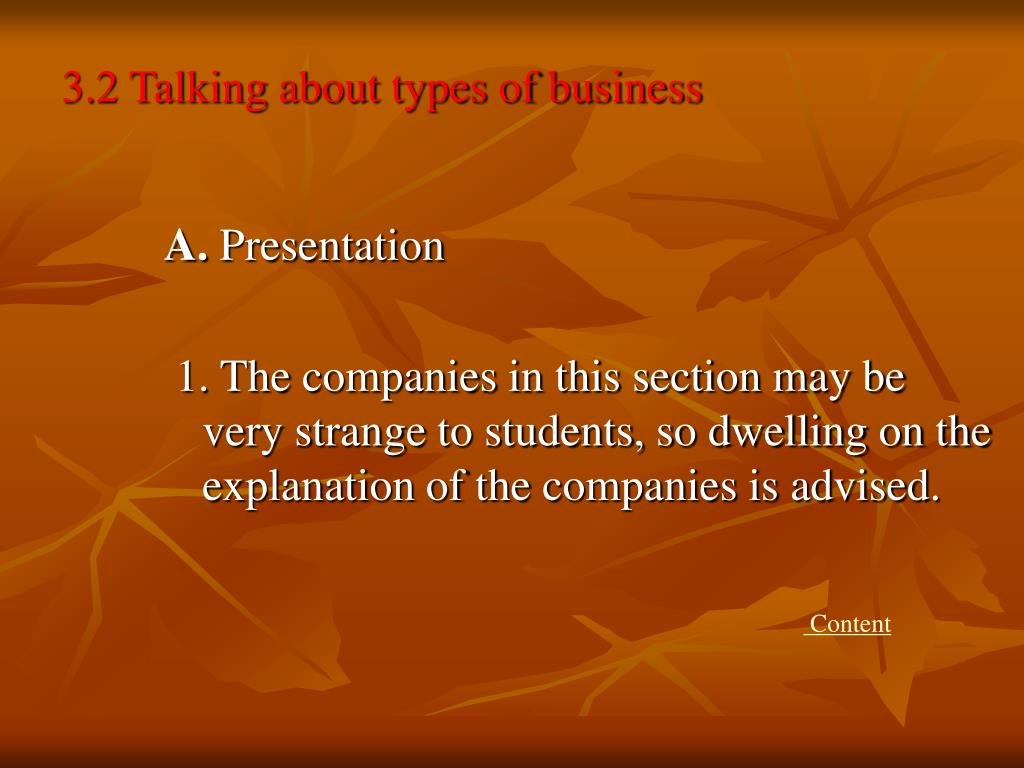 3.2 Talking about types of business

A. Presentation

1. The companies in this section may be very strange to students, so dwelling on the explanation of the companies is advised.

Content